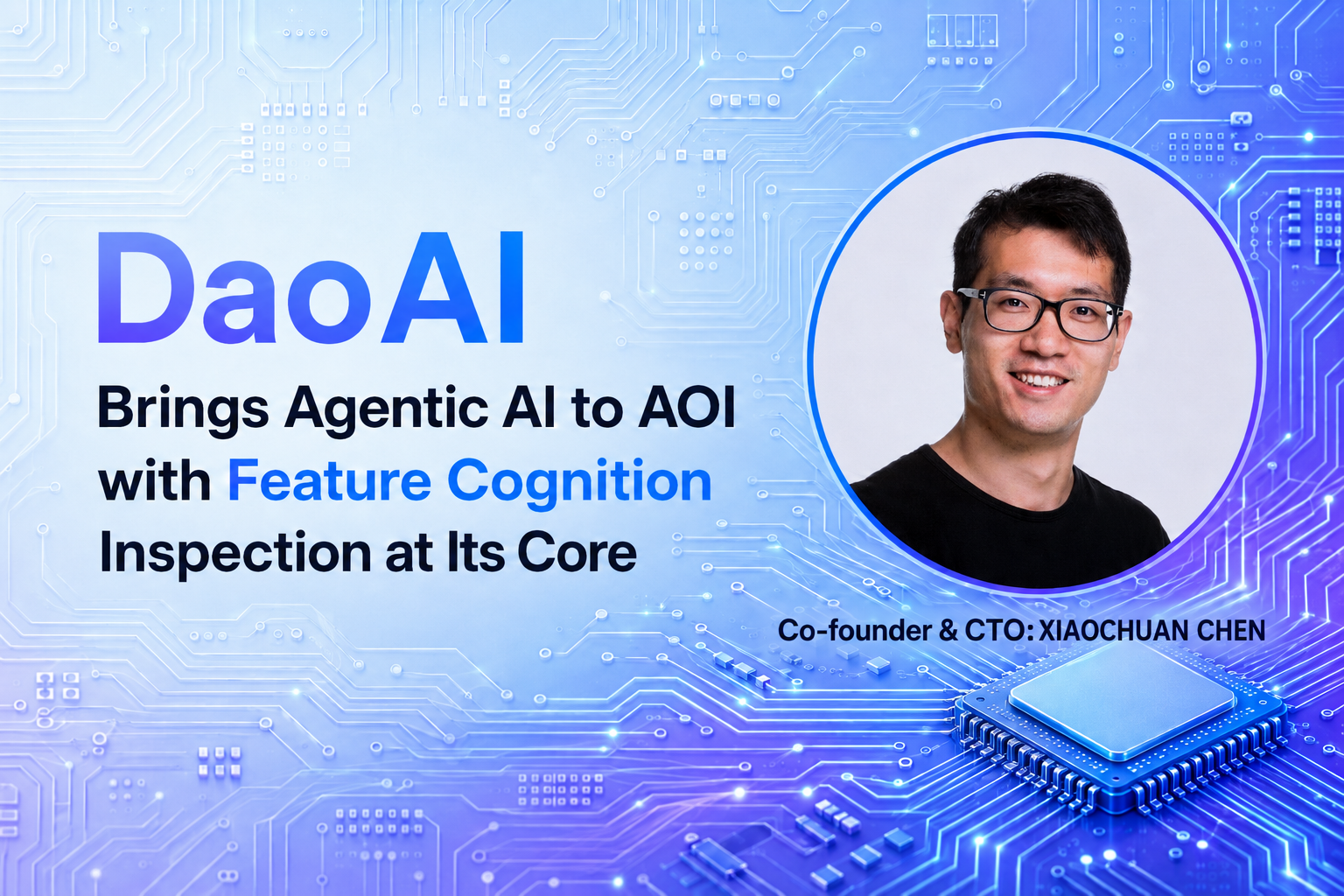 DaoAI

Brings Agentic AI to AOI with Feature Cognition Inspection at Its Core

Co-founder & CTO: XIAOCHUAN CHEN